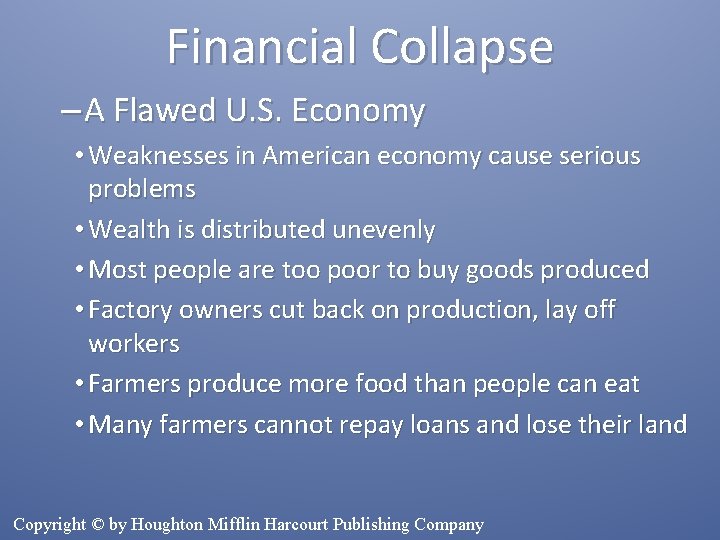 Financial Collapse

– A Flawed U.S. Economy

• Weaknesses in American economy cause serious problems

• Wealth is distributed unevenly

• Most people are too poor to buy goods produced

• Factory owners cut back on production, lay off workers

• Farmers produce more food than people can eat

• Many farmers cannot repay loans and lose their land

Copyright © by Houghton Mifflin Harcourt Publishing Company